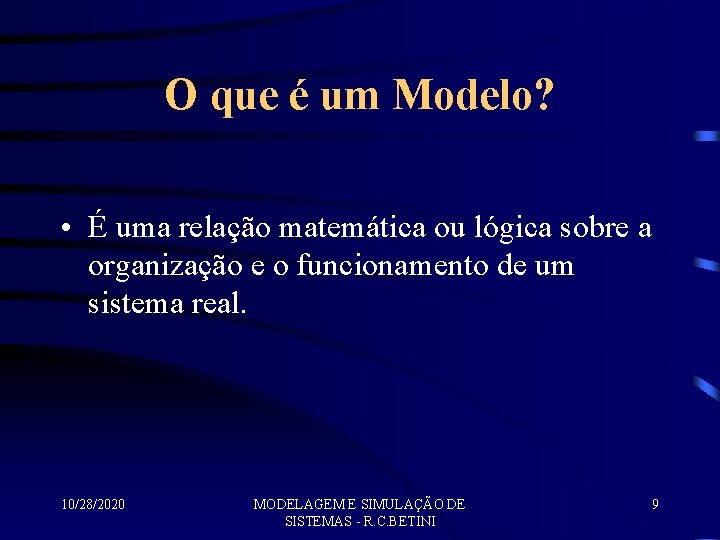 O que é um Modelo?

• É uma relação matemática ou lógica sobre a organização e o funcionamento de um sistema real.

10/28/2020

MODELAGEM E SIMULAÇÃO DE SISTEMAS - R.C.BETINI

9